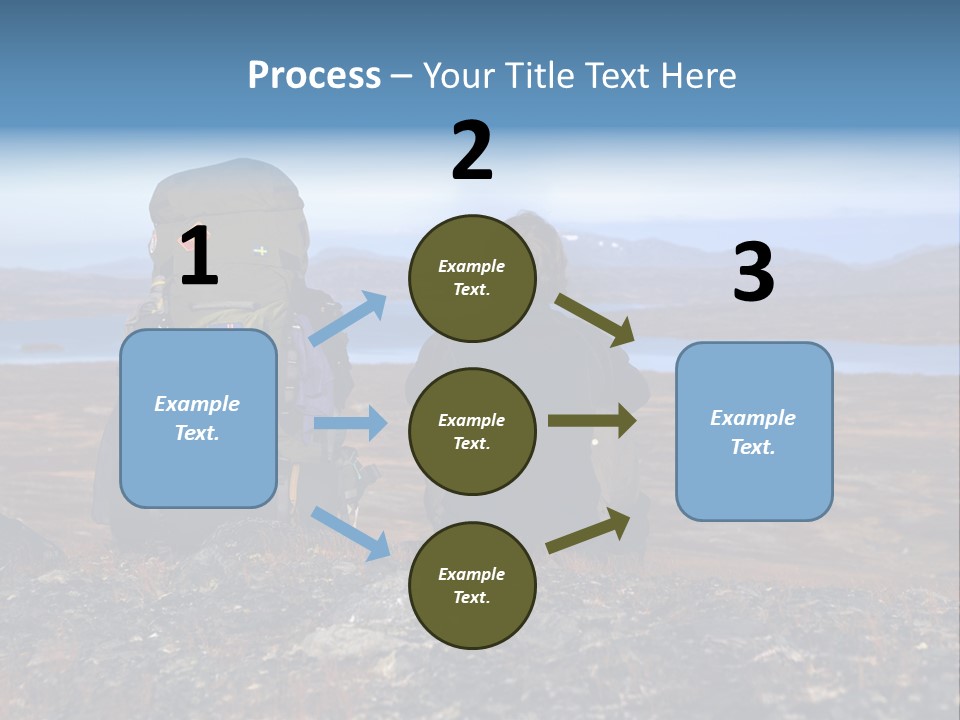 Process – Your Title Text Here

1

Example Text.

2

Example Text.

Example Text.

Example Text.

3

Example Text.